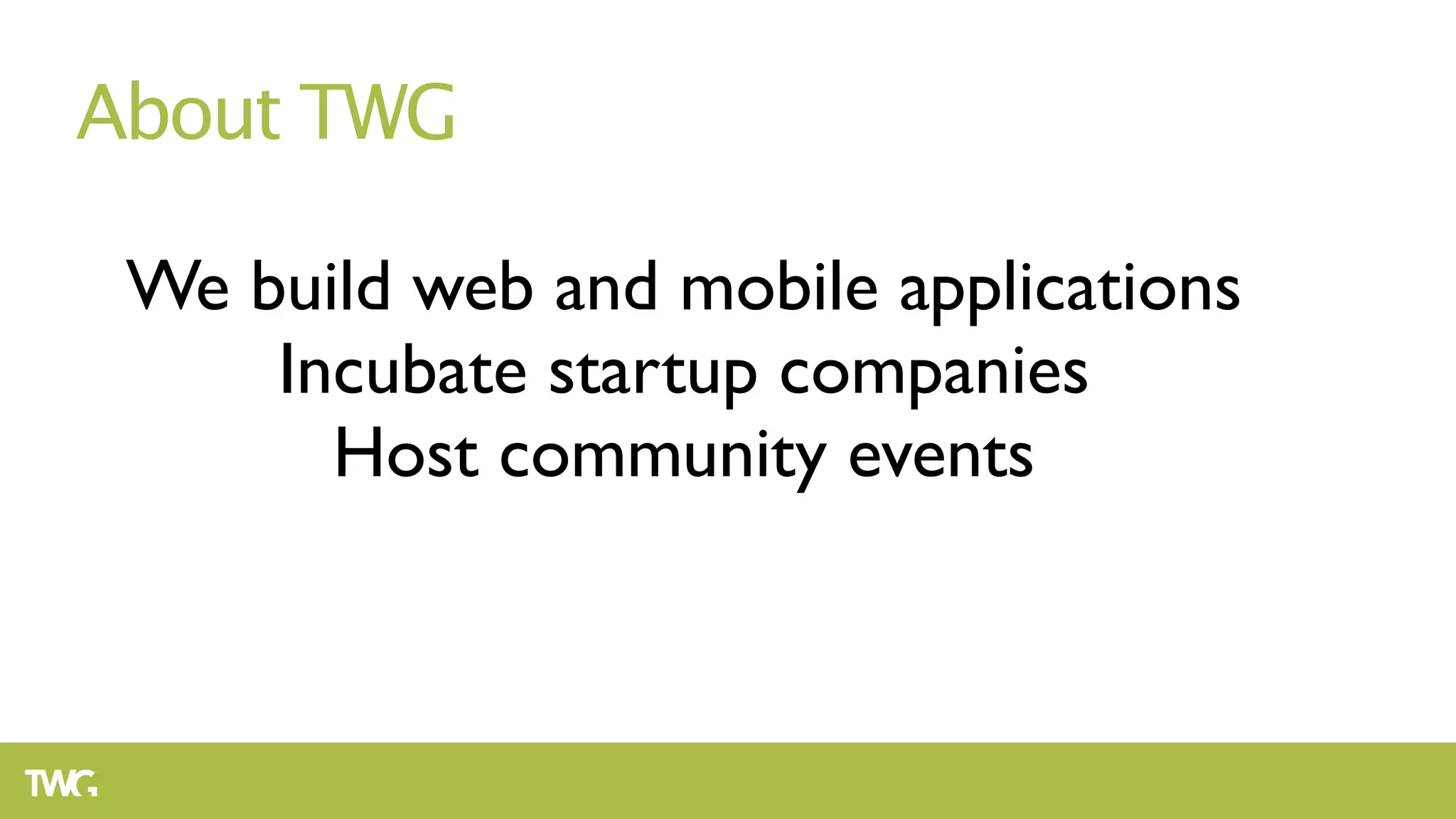 About TWG

We build web and mobile applications
Incubate startup companies
Host community events

TWG